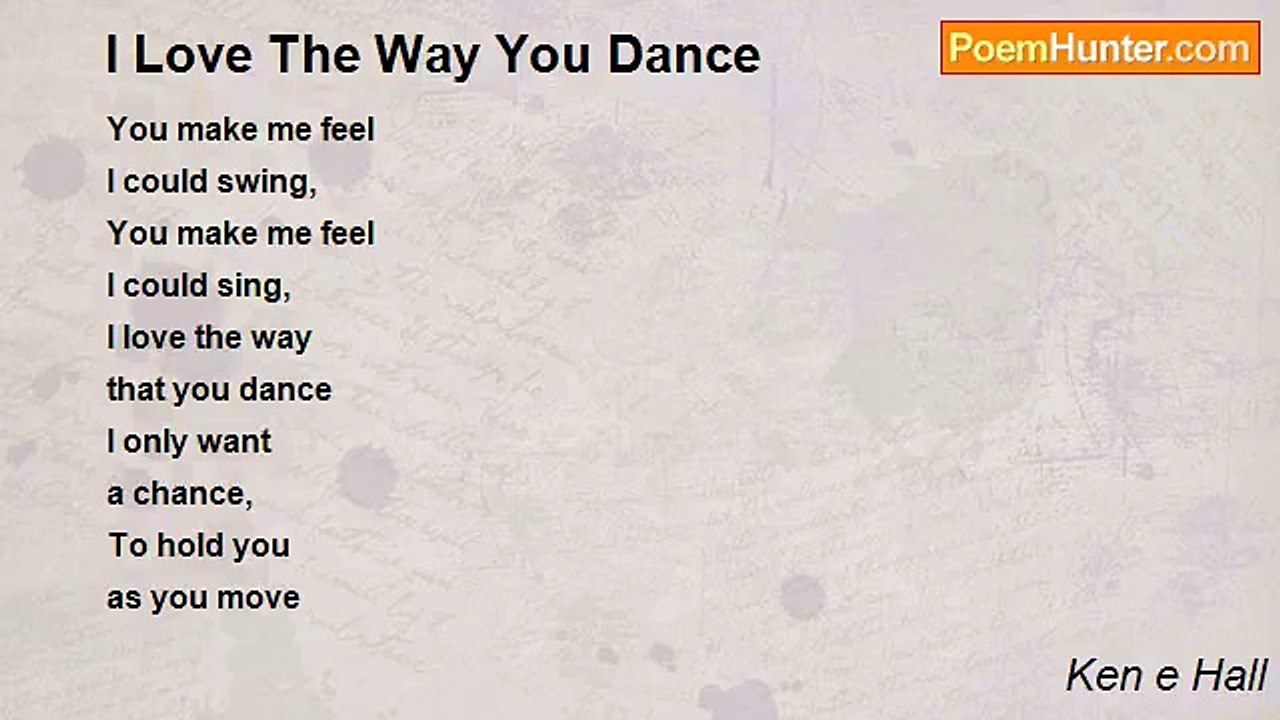 I Love The Way You Dance

PoemHunter.com

You make me feel
I could swing,
You make me feel
I could sing,
I love the way
that you dance
I only want
a chance,
To hold you
as you move

Ken e Hall